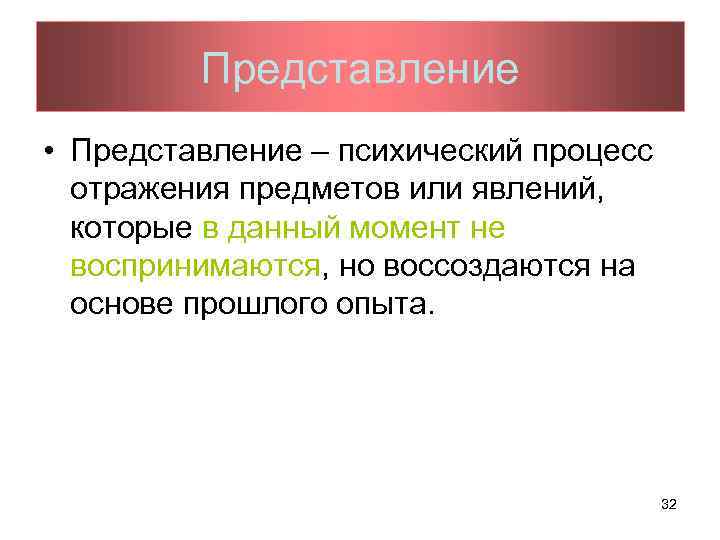 Представление

• Представление – психический процесс отражения предметов или явлений, которые в данный момент не воспринимаются, но воссоздаются на основе прошлого опыта.

32